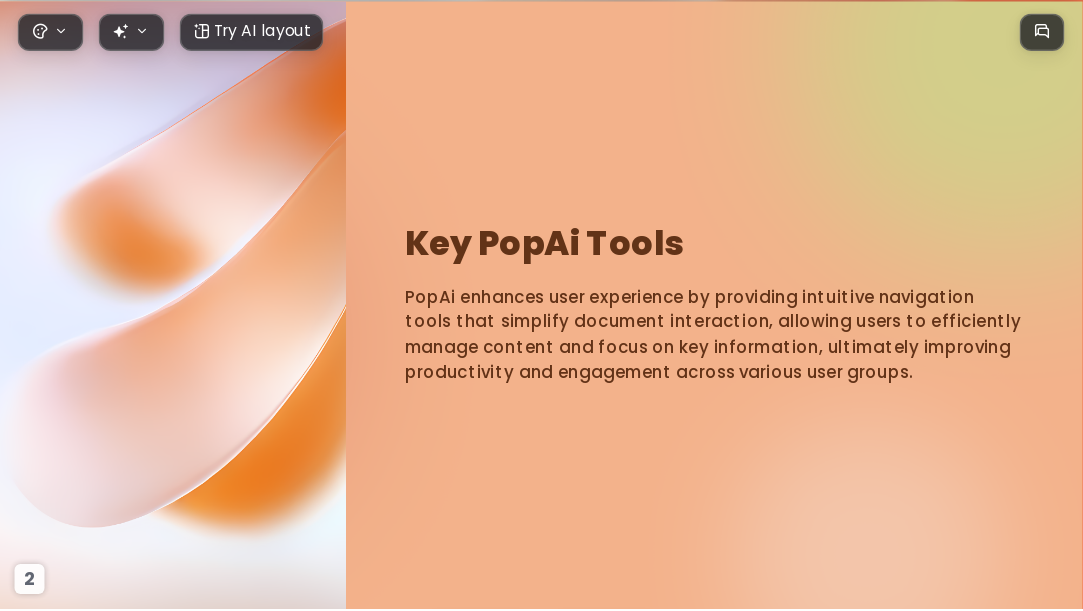 Try AI layout

Key PopAi Tools

PopAi enhances user experience by providing intuitive navigation tools that simplify document interaction, allowing users to efficiently manage content and focus on key information, ultimately improving productivity and engagement across various user groups.

2